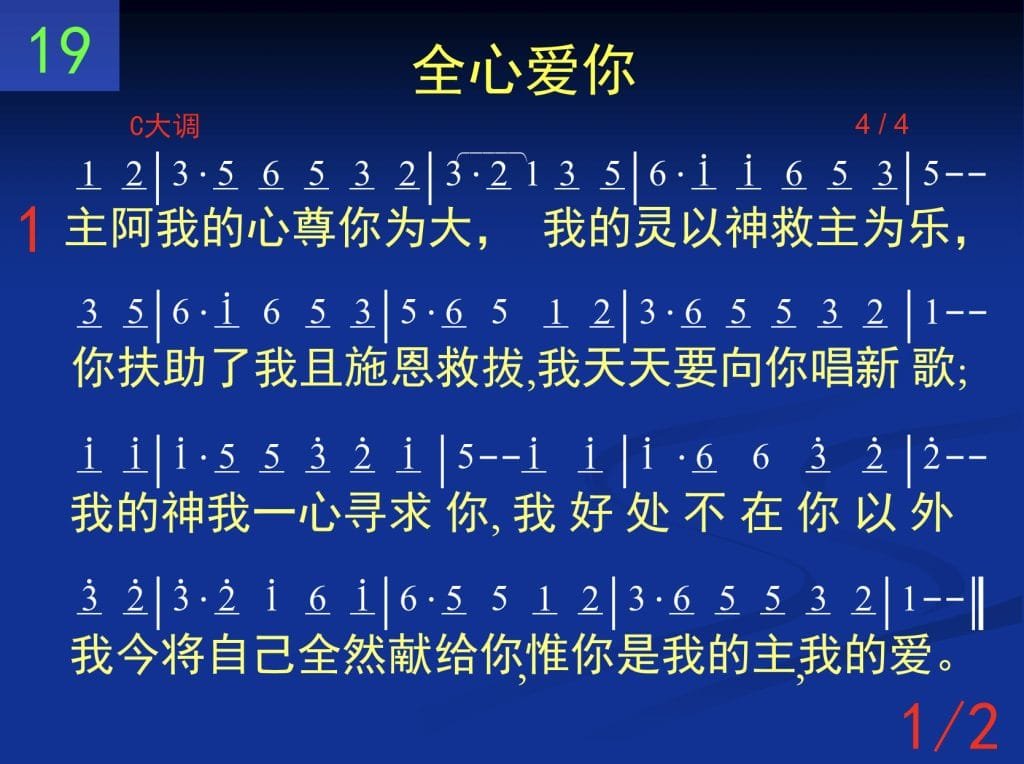 19

全心爱你

C大调 4 / 4

1 2 | 3 · 5 6 5 3 2 | 3 · 2 1 3 5 | 6 · i i 6 5 3 | 5 - -

1 主阿我的心尊你为大， 我的灵以神救主为乐，

3 5 | 6 · i 6 5 3 | 5 · 6 5 1 2 | 3 · 6 5 5 3 2 | 1 - -

你扶助了我且施恩救拔,我天天要向你唱新 歌;

i i | i · 5 5 3 2 i | 5 - - i i | i · 6 6 3 2 | 2 - -

我的神我一心寻求 你, 我 好 处 不 在 你 以 外

3 2 | 3 · 2 i 6 i | 6 · 5 5 1 2 | 3 · 6 5 5 3 2 | 1 - - ‖

我今将自己全然献给你,惟你是我的主,我的爱。

1/2